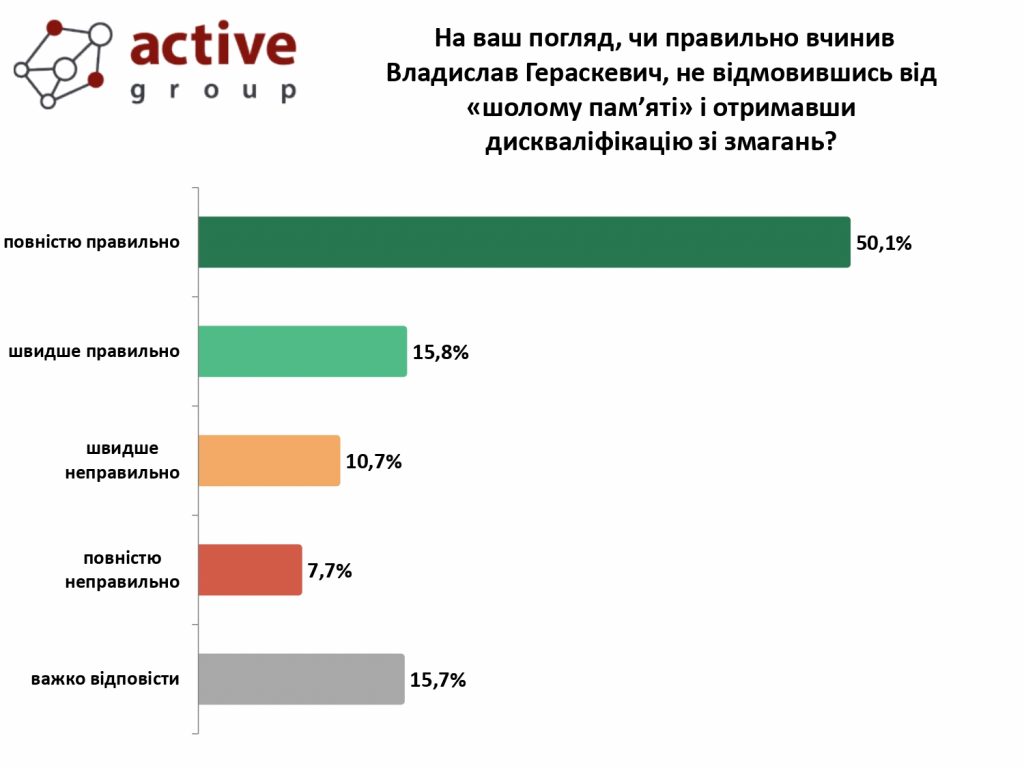 active
group

На ваш погляд, чи правильно вчинив Владислав Гераскевич, не відмовившись від «шолому пам’яті» і отримавши дискваліфікацію зі змагань?

повністю правильно
50,1%

швидше правильно
15,8%

швидше неправильно
10,7%

повністю неправильно
7,7%

важко відповісти
15,7%